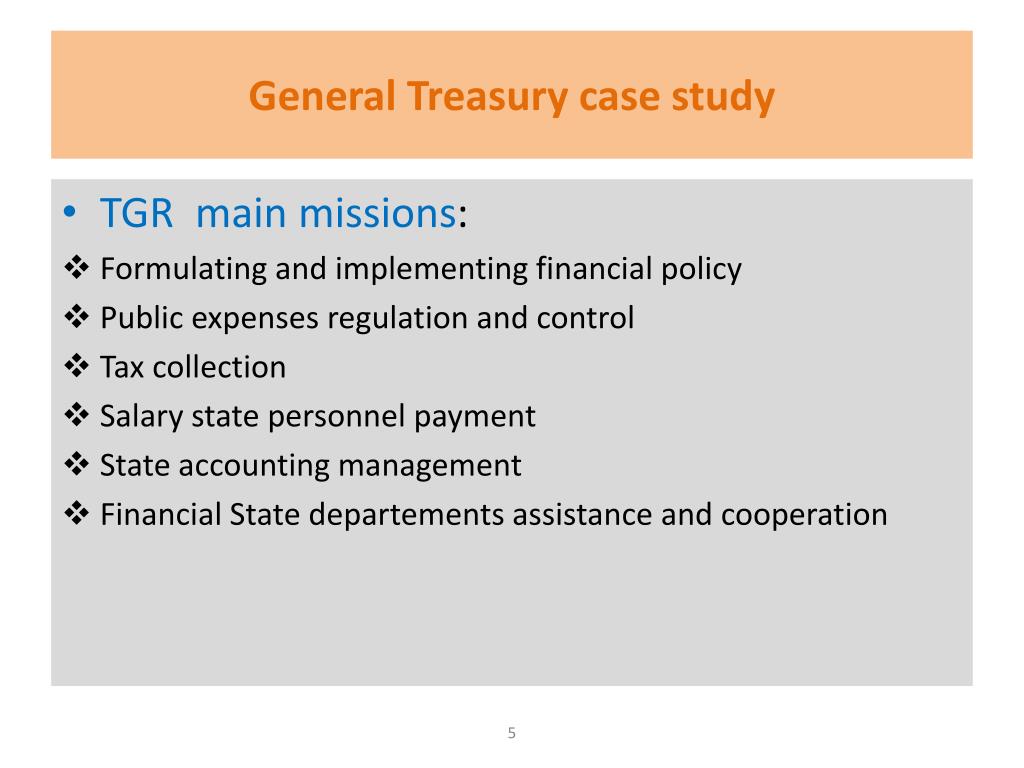 General Treasury case study

• TGR main missions:
❖ Formulating and implementing financial policy
❖ Public expenses regulation and control
❖ Tax collection
❖ Salary state personnel payment
❖ State accounting management
❖ Financial State departements assistance and cooperation

5